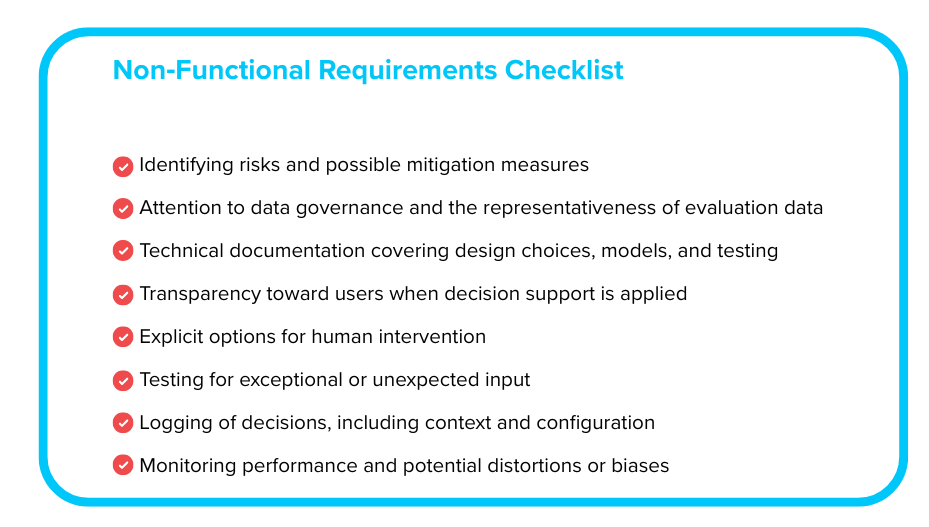 Non-Functional Requirements Checklist

Identifying risks and possible mitigation measures

Attention to data governance and the representativeness of evaluation data

Technical documentation covering design choices, models, and testing

Transparency toward users when decision support is applied

Explicit options for human intervention

Testing for exceptional or unexpected input

Logging of decisions, including context and configuration

Monitoring performance and potential distortions or biases